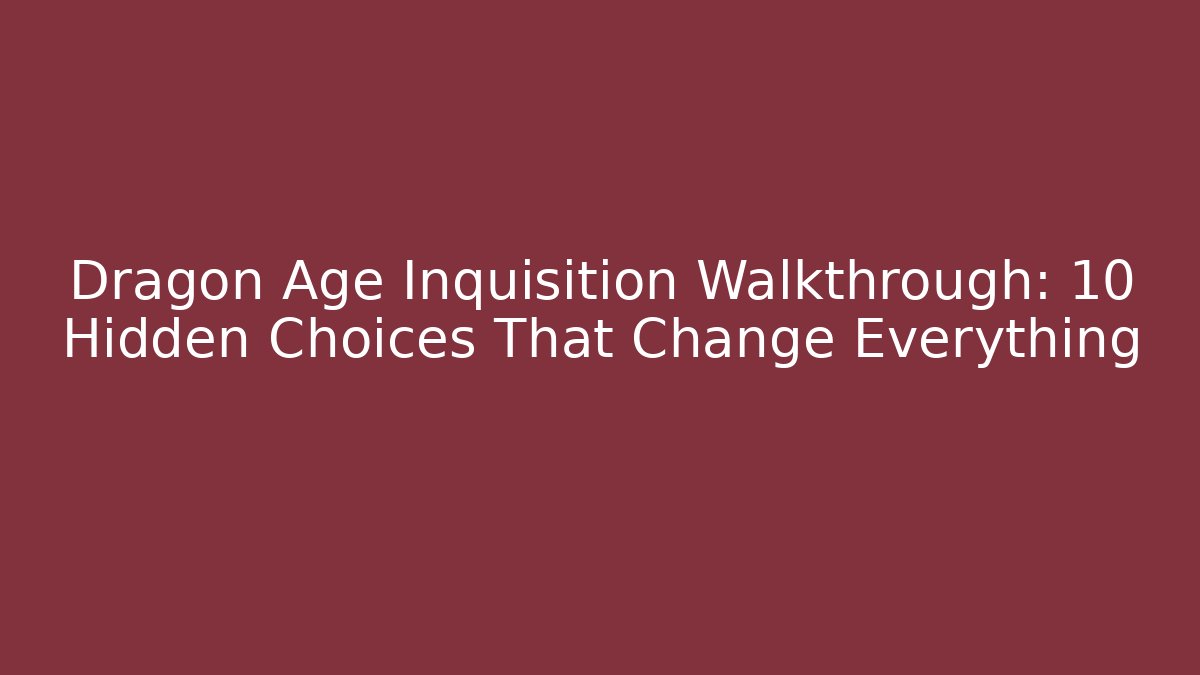 Dragon Age Inquisition Walkthrough: 10 Hidden Choices That Change Everything